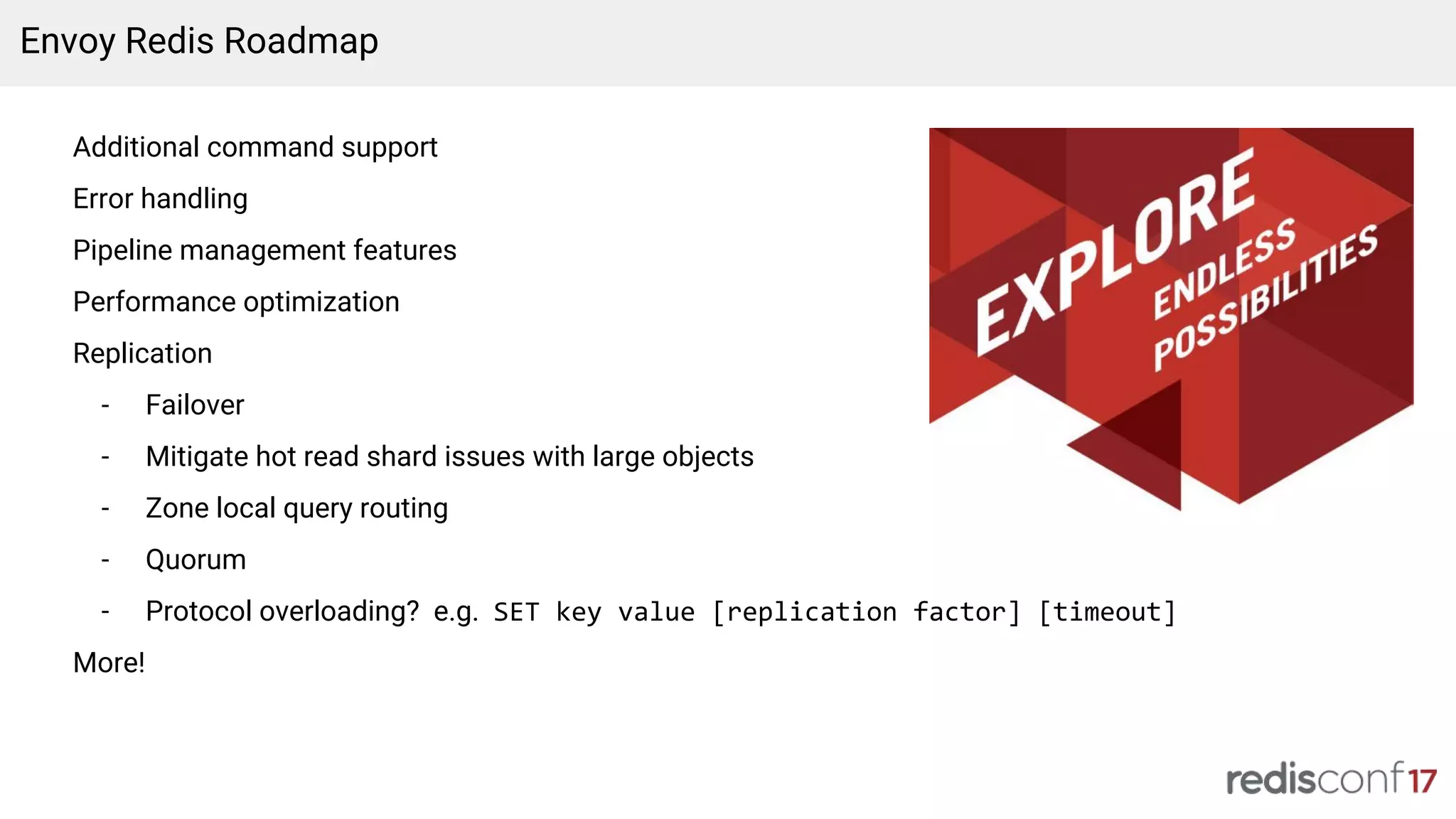 Envoy Redis Roadmap

Additional command support

Error handling

Pipeline management features

Performance optimization

Replication

- Failover
- Mitigate hot read shard issues with large objects
- Zone local query routing
- Quorum
- Protocol overloading? e.g. SET key value [replication factor] [timeout]

More!

EXPLORE ENDLESS POSSIBILITIES

redisconf17